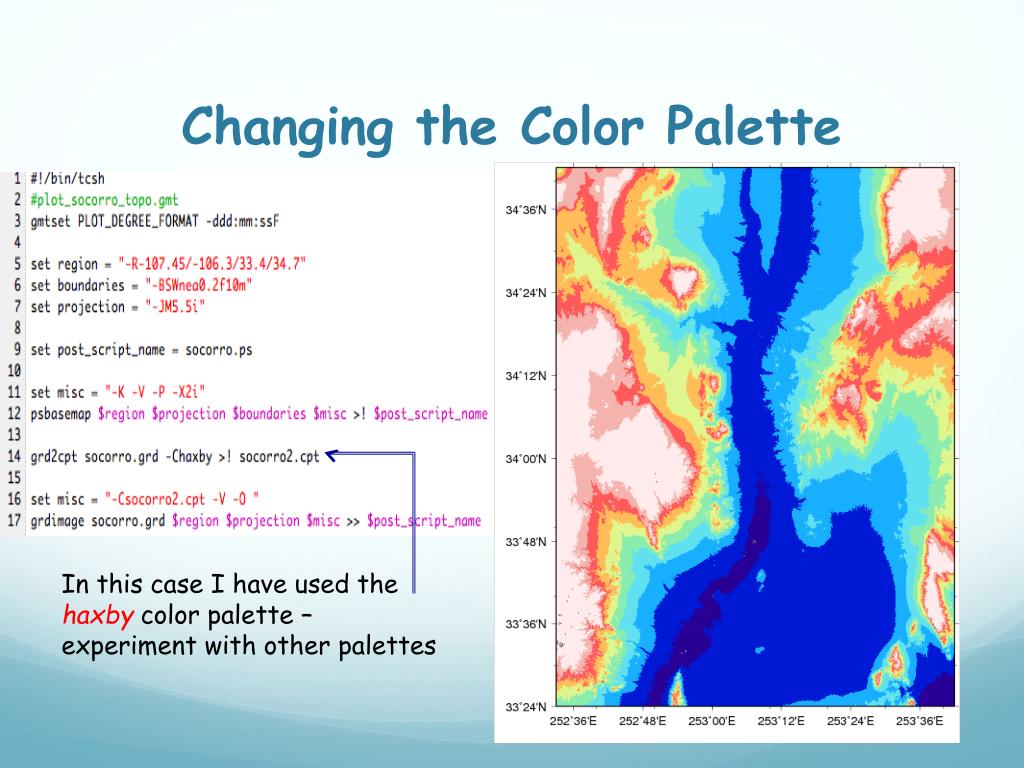 Changing the Color Palette

1 #!/bin/tcsh
2 #plot_socorro_topo.gmt
3 gmtset PLOT_DEGREE_FORMAT -ddd:mm:ssF
4
5 set region = "-R-107.45/-106.3/33.4/34.7"
6 set boundaries = "-BSWnea0.2f10m"
7 set projection = "-JM5.5i"
8
9 set post_script_name = socorro.ps
10
11 set misc = "-K -V -P -X2i"
12 psbasemap $region $projection $boundaries $misc >! $post_script_name
13
14 grd2cpt socorro.grd -Chaxby >! socorro2.cpt
15
16 set misc = "-Csocorro2.cpt -V -O "
17 grdimage socorro.grd $region $projection $misc >> $post_script_name

In this case I have used the haxby color palette – experiment with other palettes

34°36'N
34°24'N
34°12'N
34°00'N
33°48'N
33°36'N
33°24'N
252°36'E 252°48'E 253°00'E 253°12'E 253°24'E 253°36'E